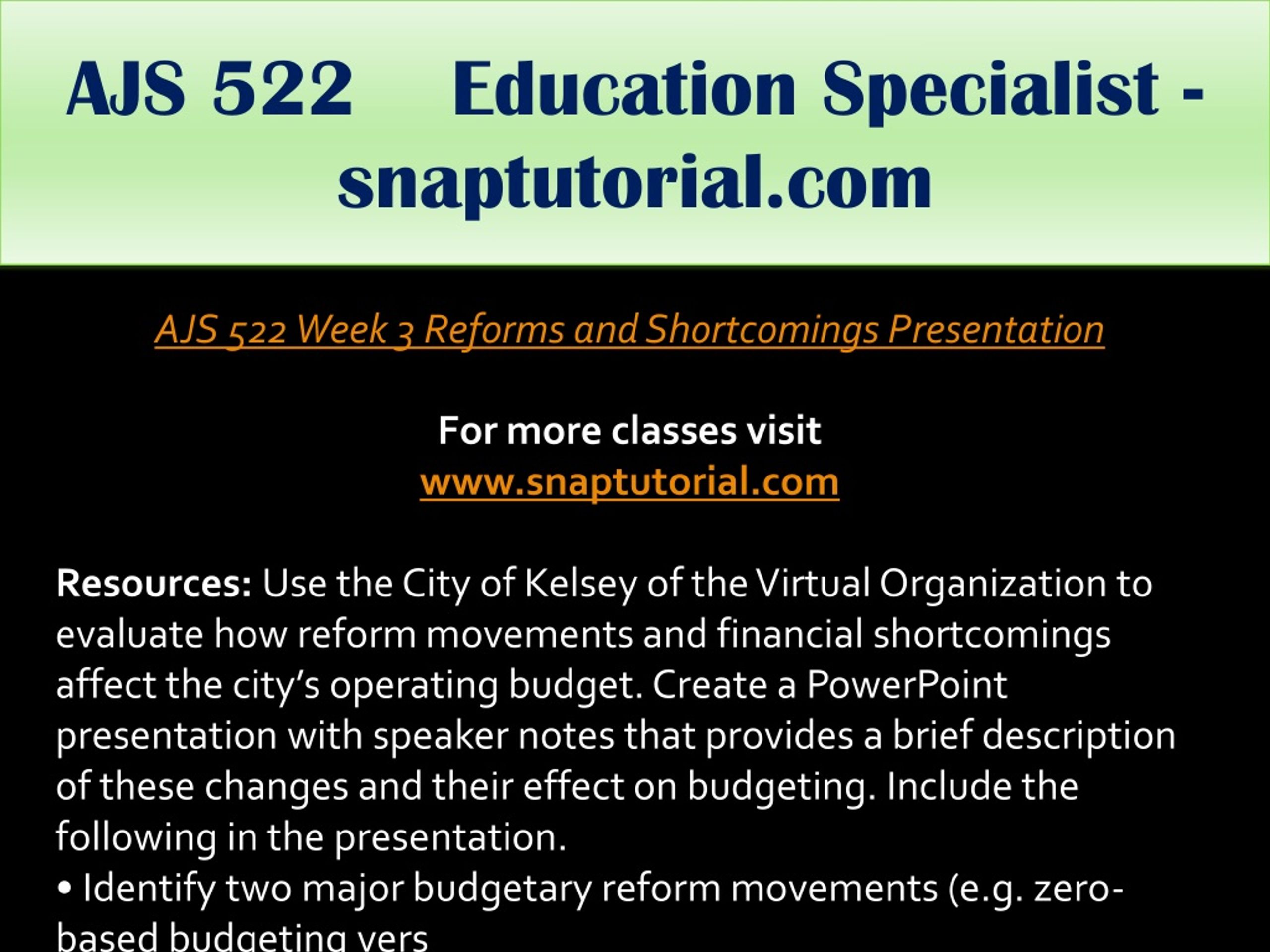 AJS 522 Education Specialist - snaptutorial.com

AJS 522 Week 3 Reforms and Shortcomings Presentation

For more classes visit
www.snaptutorial.com

**Resources:** Use the City of Kelsey of the Virtual Organization to evaluate how reform movements and financial shortcomings affect the city's operating budget. Create a PowerPoint presentation with speaker notes that provides a brief description of these changes and their effect on budgeting. Include the following in the presentation.
• Identify two major budgetary reform movements (e.g. zero-based budgeting vers